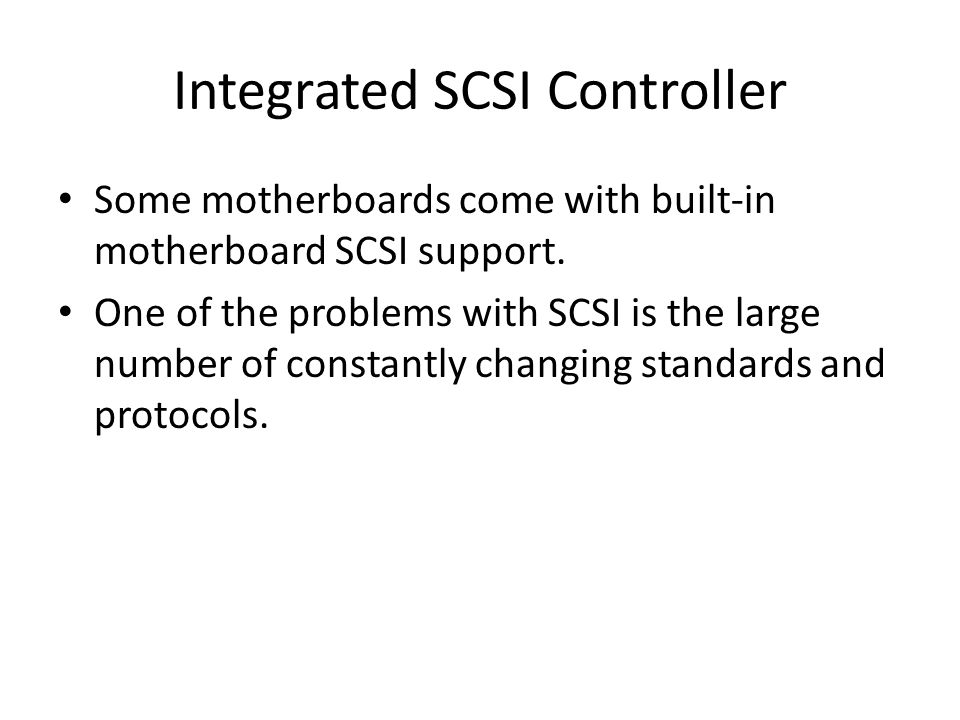 Integrated SCSI Controller

• Some motherboards come with built-in motherboard SCSI support.
• One of the problems with SCSI is the large number of constantly changing standards and protocols.